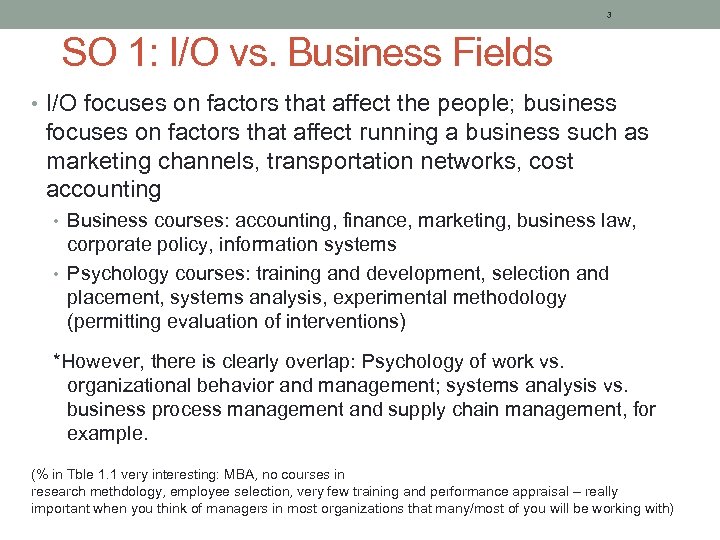 3

SO 1: I/O vs. Business Fields

• I/O focuses on factors that affect the people; business focuses on factors that affect running a business such as marketing channels, transportation networks, cost accounting
• Business courses: accounting, finance, marketing, business law, corporate policy, information systems
• Psychology courses: training and development, selection and placement, systems analysis, experimental methodology (permitting evaluation of interventions)

*However, there is clearly overlap: Psychology of work vs. organizational behavior and management; systems analysis vs. business process management and supply chain management, for example.

(% in Tble 1.1 very interesting: MBA, no courses in research methdology, employee selection, very few training and performance appraisal – really important when you think of managers in most organizations that many/most of you will be working with)